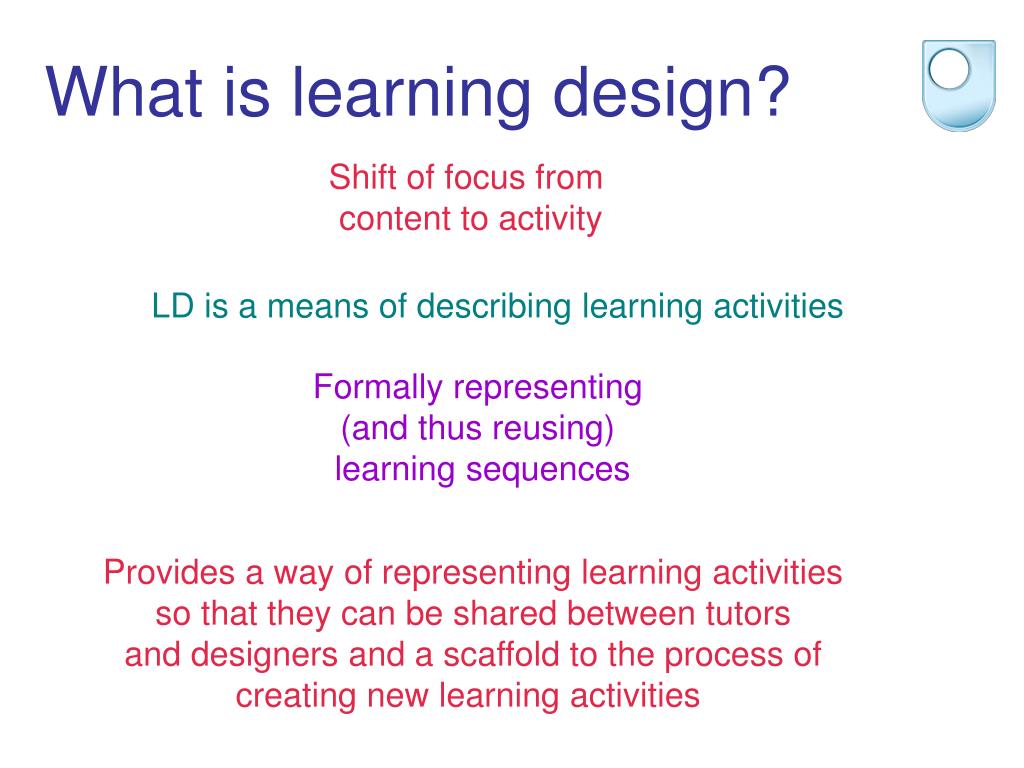 What is learning design?

Shift of focus from content to activity

LD is a means of describing learning activities

Formally representing (and thus reusing) learning sequences

Provides a way of representing learning activities so that they can be shared between tutors and designers and a scaffold to the process of creating new learning activities